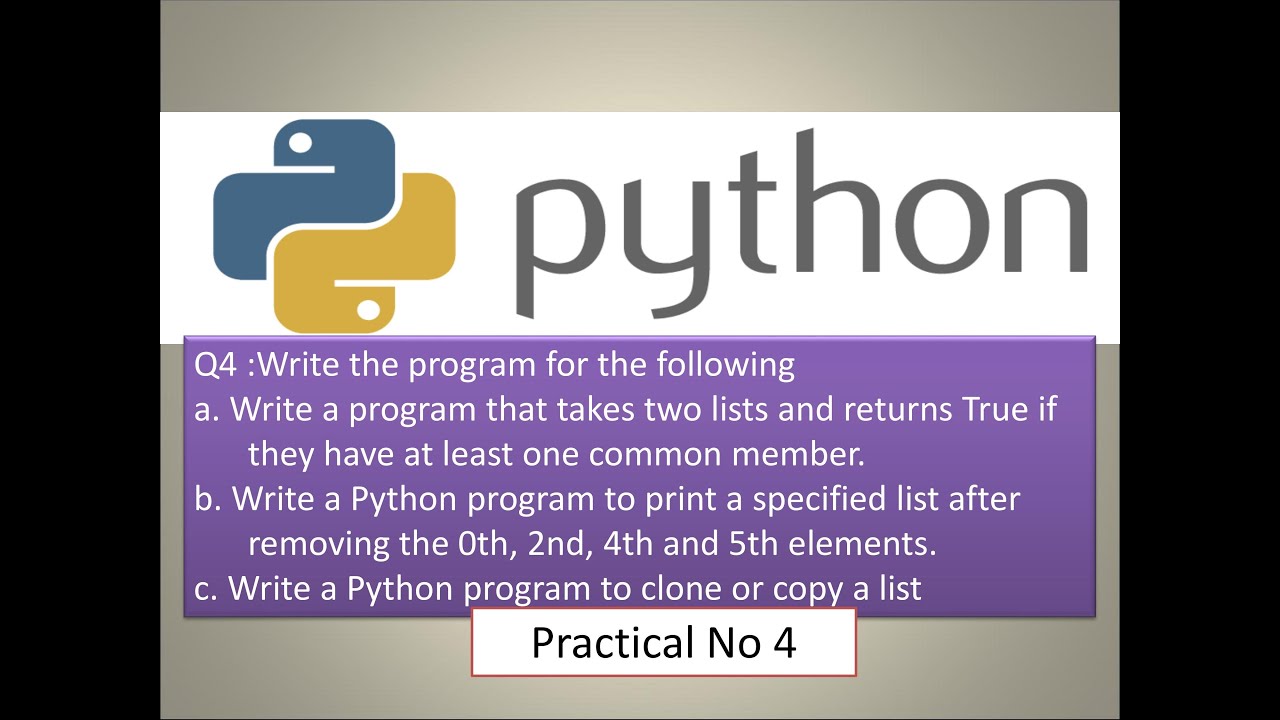 python

Q4 :Write the program for the following
a. Write a program that takes two lists and returns True if they have at least one common member.
b. Write a Python program to print a specified list after removing the 0th, 2nd, 4th and 5th elements.
c. Write a Python program to clone or copy a list

Practical No 4